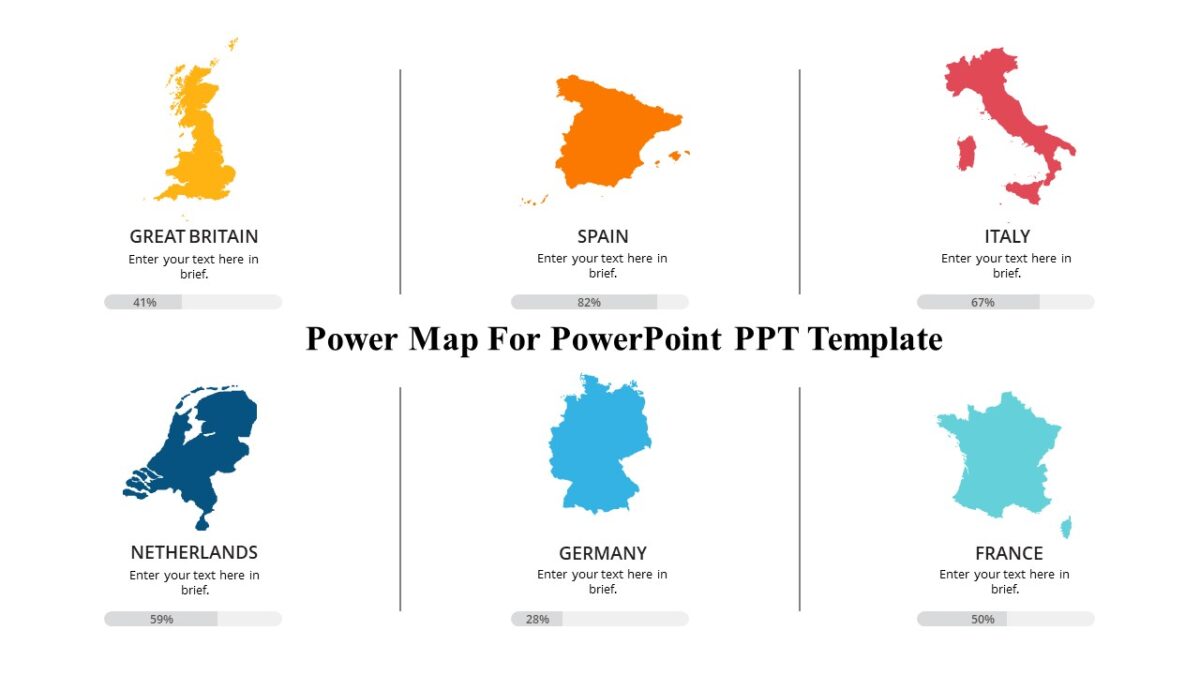 GREAT BRITAIN
Enter your text here in brief.
41%

SPAIN
Enter your text here in brief.
82%

ITALY
Enter your text here in brief.
67%

Power Map For PowerPoint PPT Template

NETHERLANDS
Enter your text here in brief.
59%

GERMANY
Enter your text here in brief.
28%

FRANCE
Enter your text here in brief.
50%